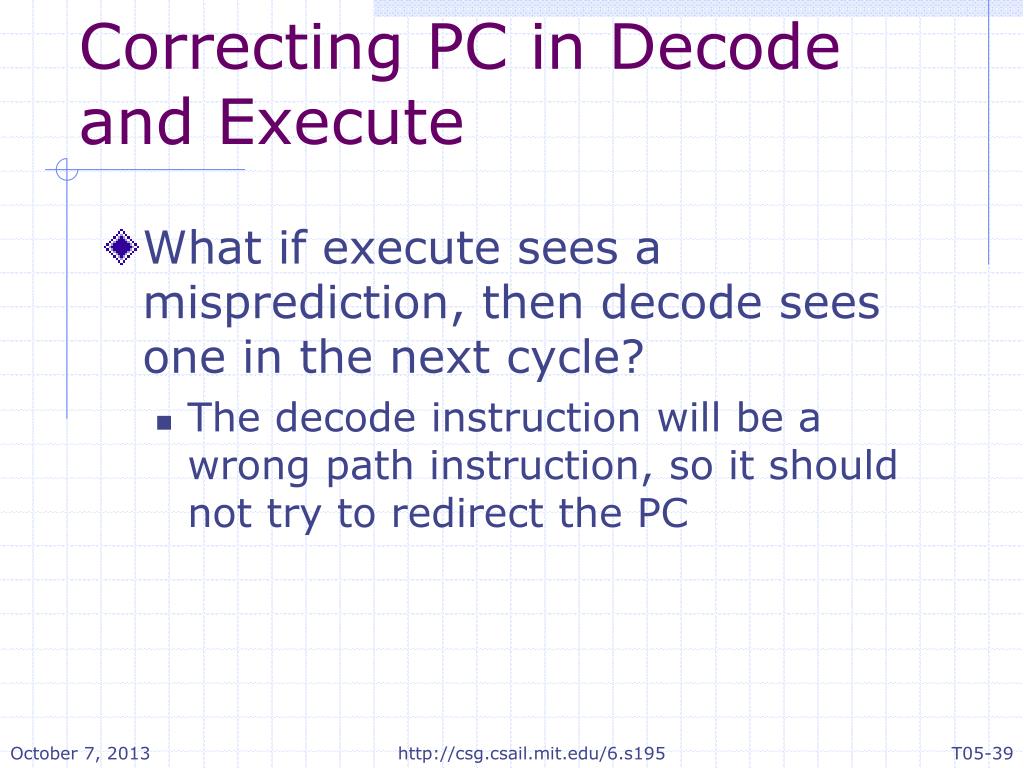 Correcting PC in Decode and Execute

What if execute sees a misprediction, then decode sees one in the next cycle?

The decode instruction will be a wrong path instruction, so it should not try to redirect the PC

October 7, 2013
http://csg.csail.mit.edu/6.s195
T05-39